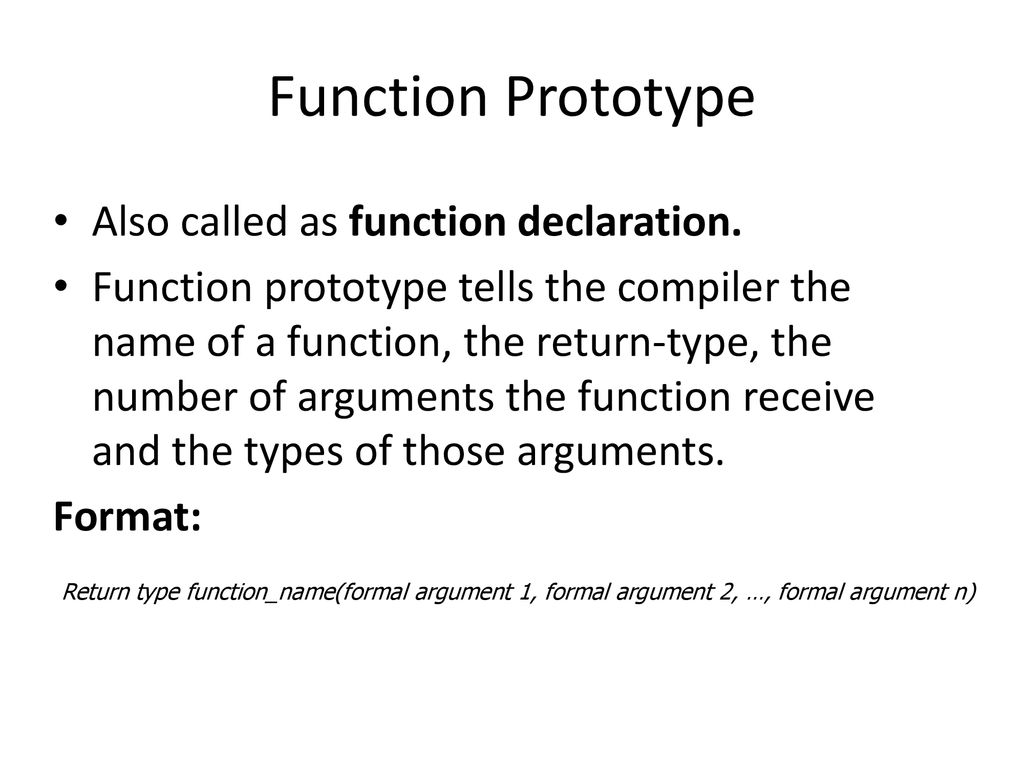 Function Prototype

• Also called as function declaration.

• Function prototype tells the compiler the name of a function, the return-type, the number of arguments the function receive and the types of those arguments.

Format:

Return type function_name(formal argument 1, formal argument 2, …, formal argument n)